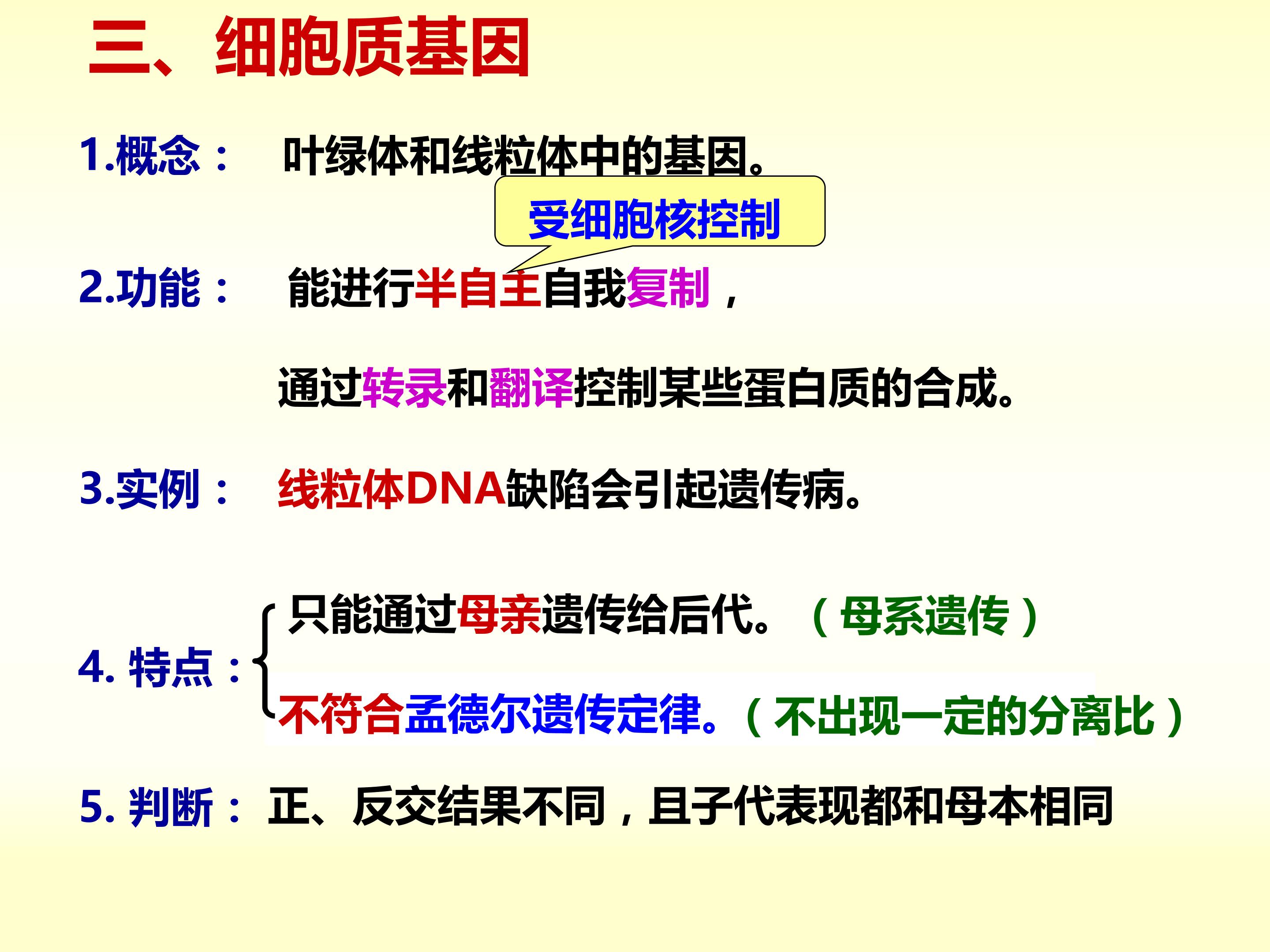 三、细胞质基因

1.概念： 叶绿体和线粒体中的基因。

受细胞核控制

2.功能： 能进行半自主自我复制，

通过转录和翻译控制某些蛋白质的合成。

3.实例： 线粒体DNA缺陷会引起遗传病。

4.特点：

只能通过母亲遗传给后代。（母系遗传）

不符合孟德尔遗传定律。（不出现一定的分离比）

5.判断： 正、反交结果不同，且子代表现都和母本相同